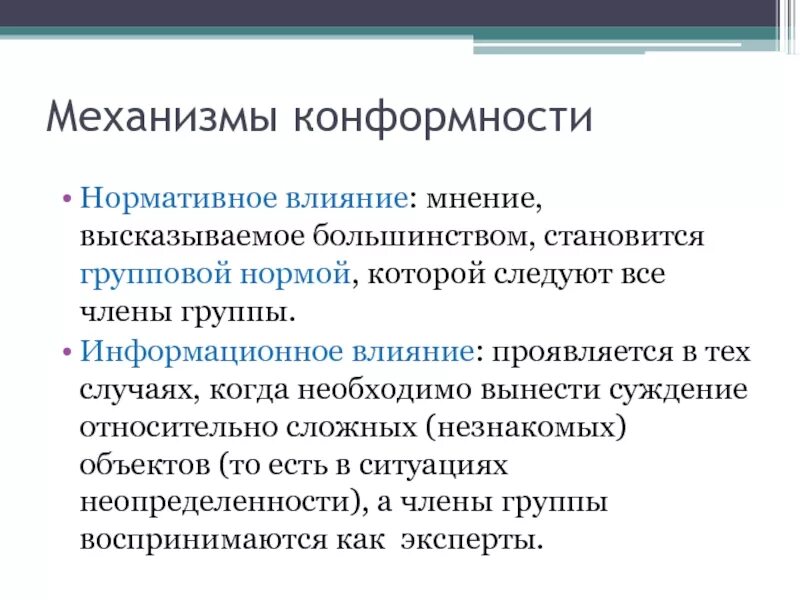 Механизмы конформности

• Нормативное влияние: мнение, высказываемое большинством, становится групповой нормой, которой следуют все члены группы.

• Информационное влияние: проявляется в тех случаях, когда необходимо вынести суждение относительно сложных (незнакомых) объектов (то есть в ситуациях неопределенности), а члены группы воспринимаются как эксперты.